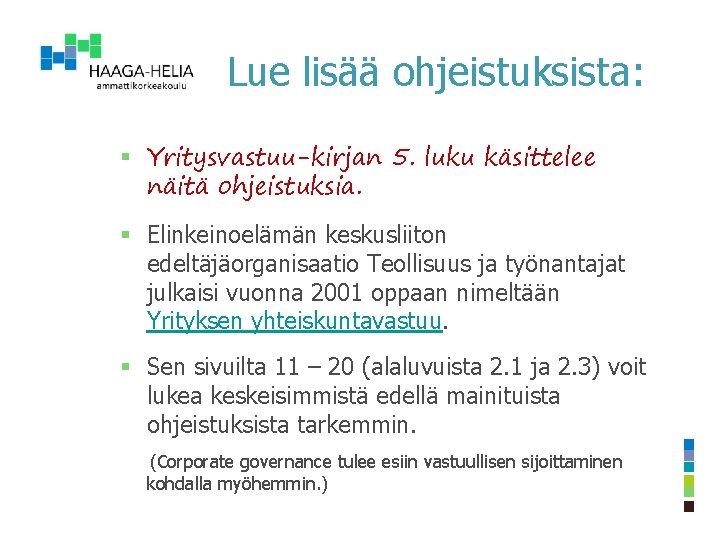 HAAGA-HELIA
ammattikorkeakoulu

Lue lisää ohjeistuksista:

▪ Yritysvastuu-kirjan 5. luku käsittelee näitä ohjeistuksia.

▪ Elinkeinoelämän keskusliiton edeltäjäorganisaatio Teollisuus ja työnantajat julkaisi vuonna 2001 oppaan nimeltään Yrityksen yhteiskuntavastuu.

▪ Sen sivuilta 11 – 20 (alaluvuista 2.1 ja 2.3) voit lukea keskeisimmistä edellä mainituista ohjeistuksista tarkemmin.

(Corporate governance tulee esiin vastuullisen sijoittaminen kohdalla myöhemmin.)